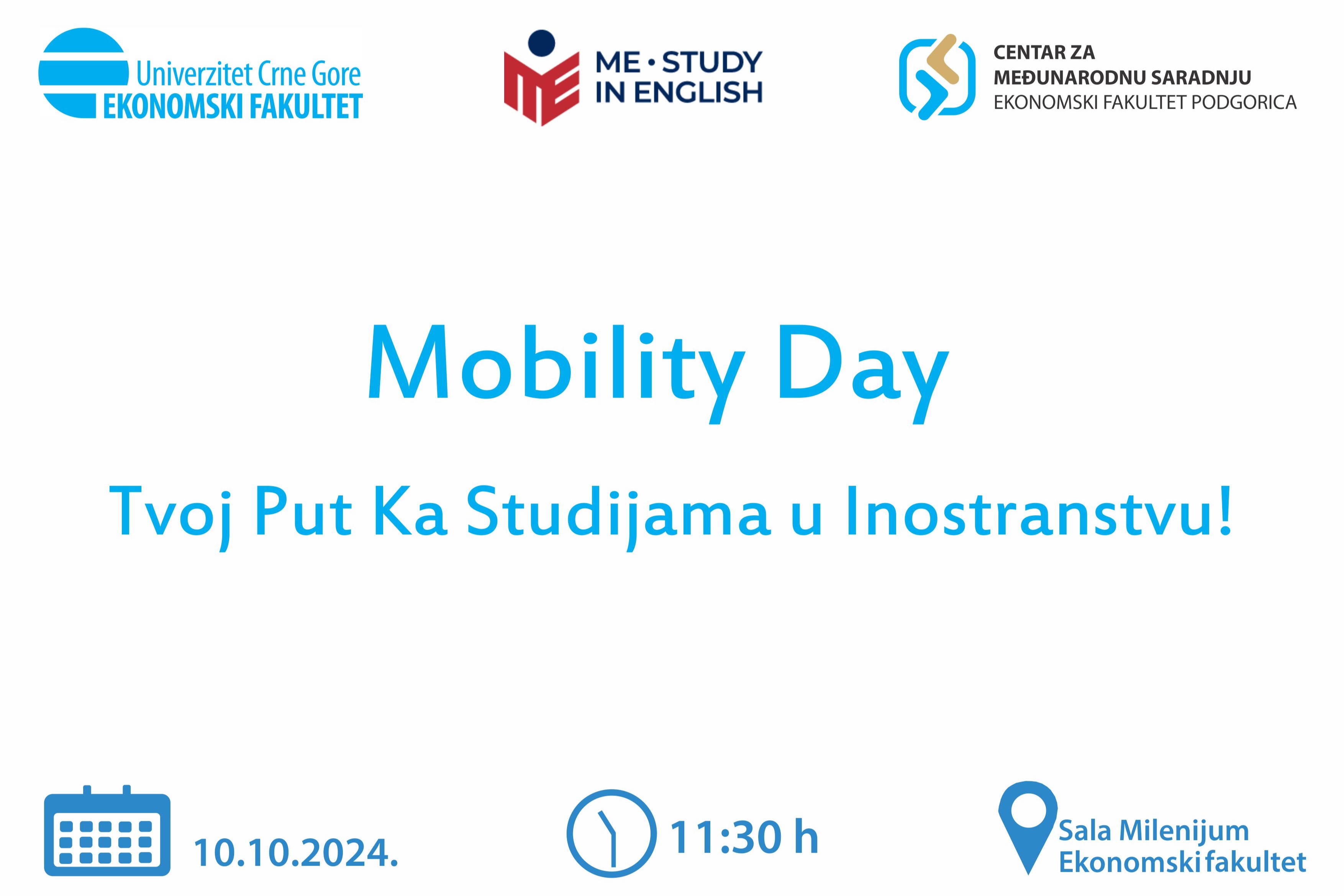 Univerzitet Crne Gore
EKONOMSKI FAKULTET

ME • STUDY
IN ENGLISH

CENTAR ZA
MEĐUNARODNU SARADNJU
EKONOMSKI FAKULTET PODGORICA

Mobility Day

Tvoj Put Ka Studijama u Inostranstvu!

10.10.2024.

11:30 h

Sala Milenijum
Ekonomski fakultet